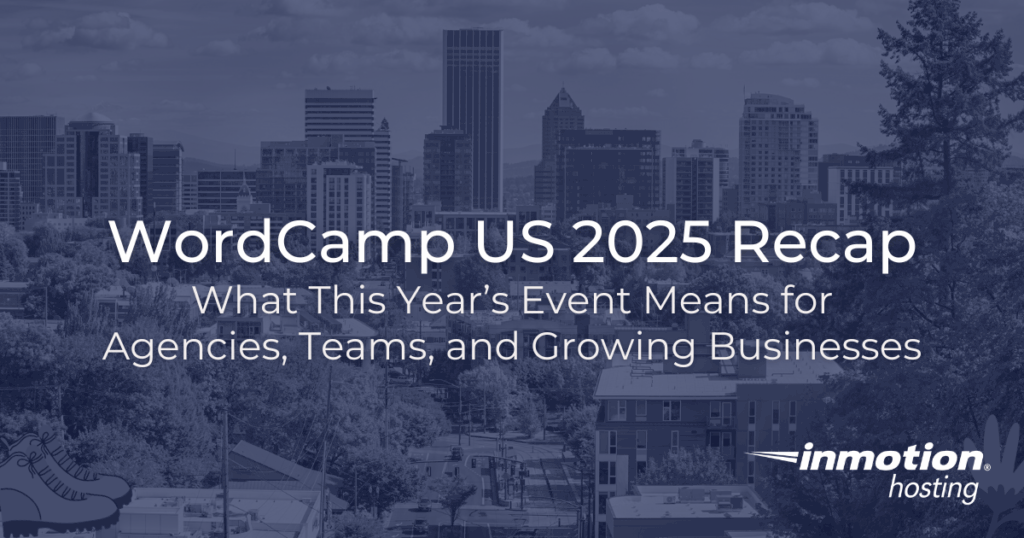 WordCamp US 2025 Recap

What This Year's Event Means for Agencies, Teams, and Growing Businesses

inmotion® hosting